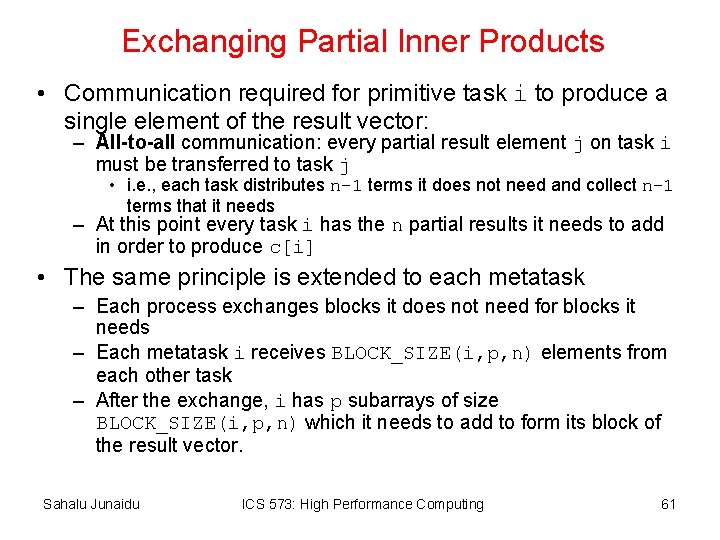 Exchanging Partial Inner Products

• Communication required for primitive task i to produce a single element of the result vector:

– All-to-all communication: every partial result element j on task i must be transferred to task j

• i.e., each task distributes n-1 terms it does not need and collect n-1 terms that it needs

– At this point every task i has the n partial results it needs to add in order to produce c[i]

• The same principle is extended to each metatask

– Each process exchanges blocks it does not need for blocks it needs

– Each metatask i receives BLOCK_SIZE(i,p,n) elements from each other task

– After the exchange, i has p subarrays of size BLOCK_SIZE(i,p,n) which it needs to add to form its block of the result vector.

Sahalu Junaidu ICS 573: High Performance Computing 61